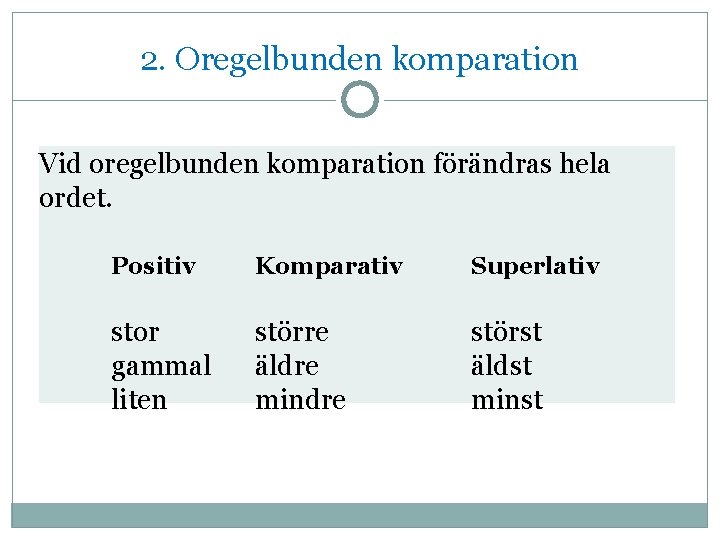 2. Oregelbunden komparation

Vid oregelbunden komparation förändras hela ordet.

| Positiv | Komparativ | Superlativ |
|---|---|---|
| stor | större | störst |
| gammal | äldre | äldst |
| liten | mindre | minst |